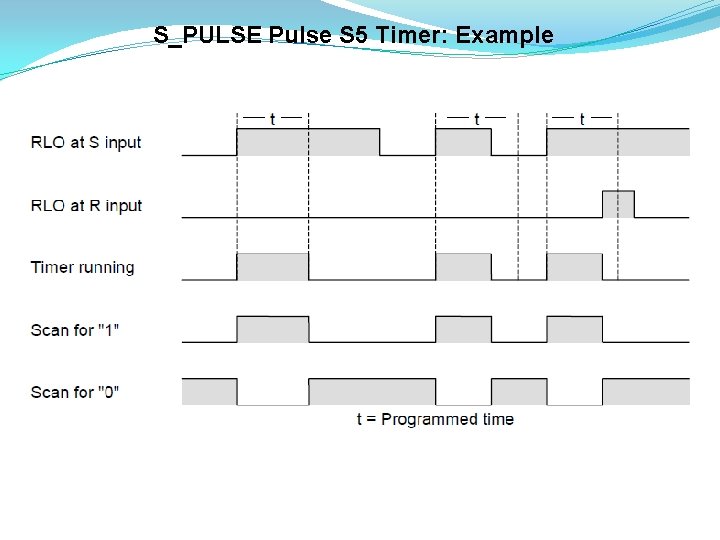 S_PULSE Pulse S5 Timer: Example

t

t

t

RLO at S input

RLO at R input

Timer running

Scan for "1"

Scan for "0"

t = Programmed time